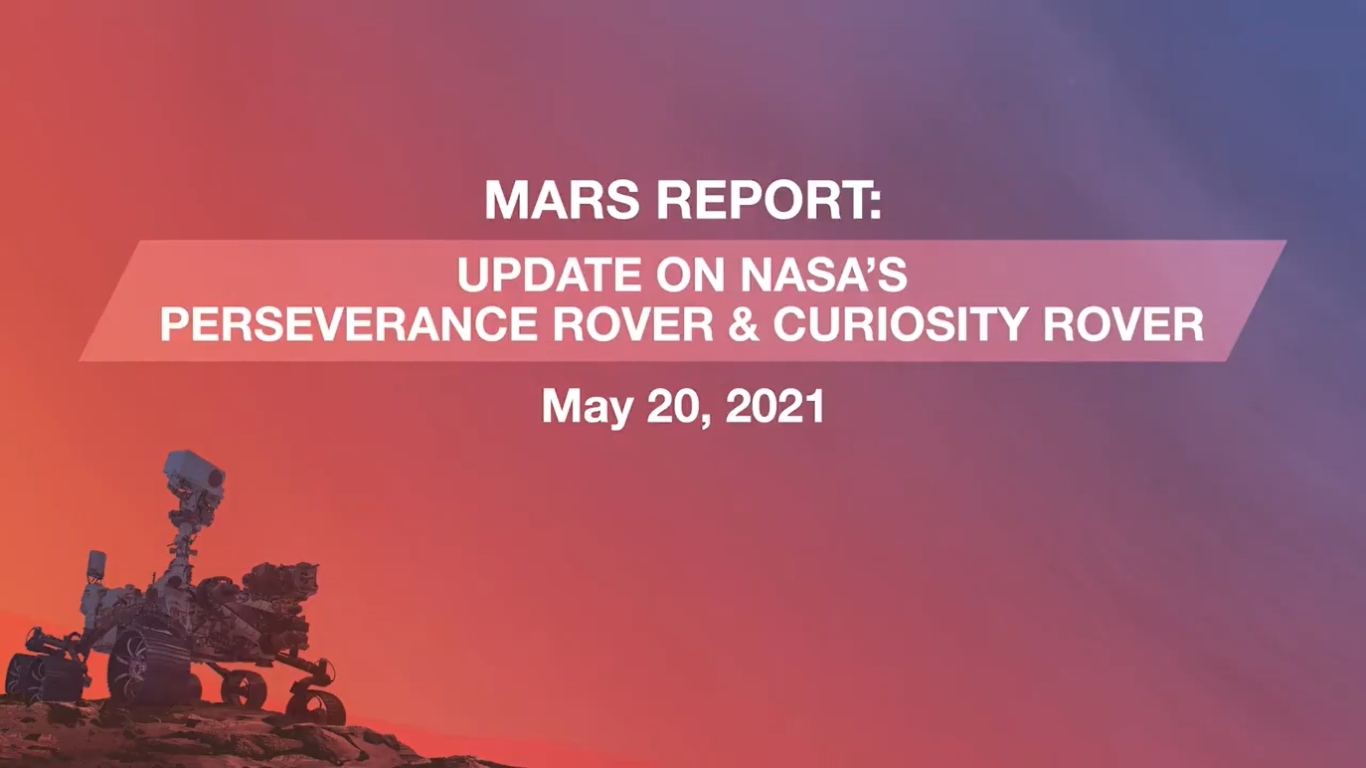 MARS REPORT:

UPDATE ON NASA'S
PERSEVERANCE ROVER & CURIOSITY ROVER

May 20, 2021